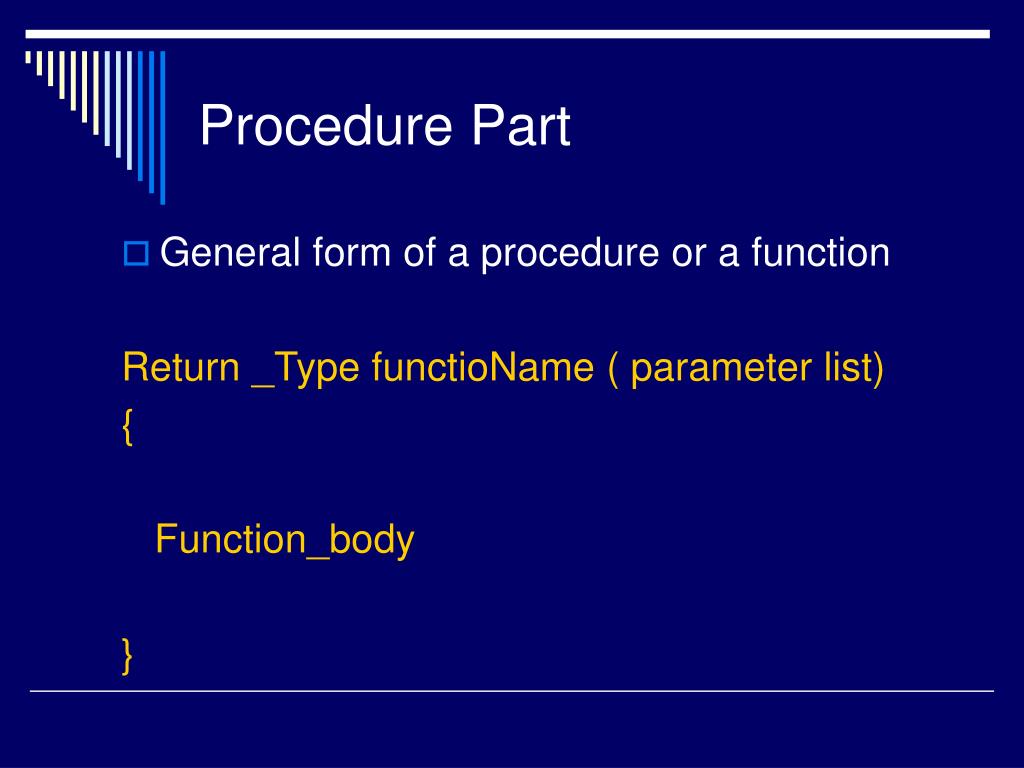 Procedure Part

General form of a procedure or a function

Return _Type functioName ( parameter list)
{

Function_body

}